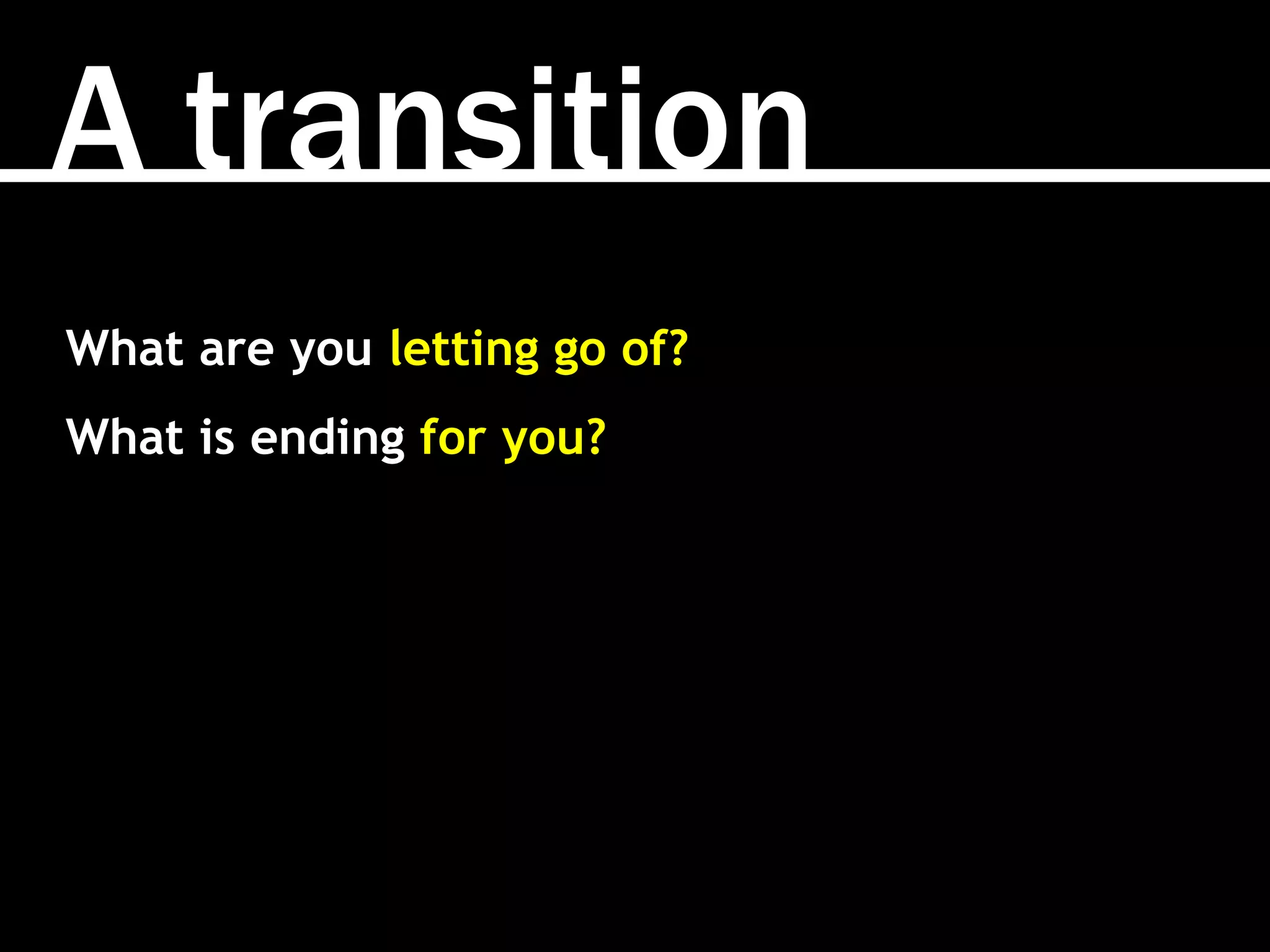 A transition

What are you letting go of?

What is ending for you?